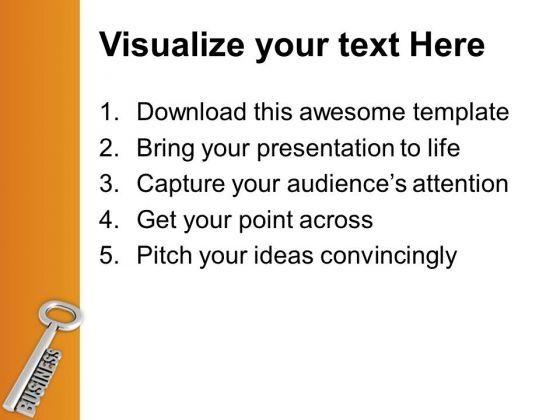 Visualize your text Here

1. Download this awesome template
2. Bring your presentation to life
3. Capture your audience's attention
4. Get your point across
5. Pitch your ideas convincingly

BUSINESS